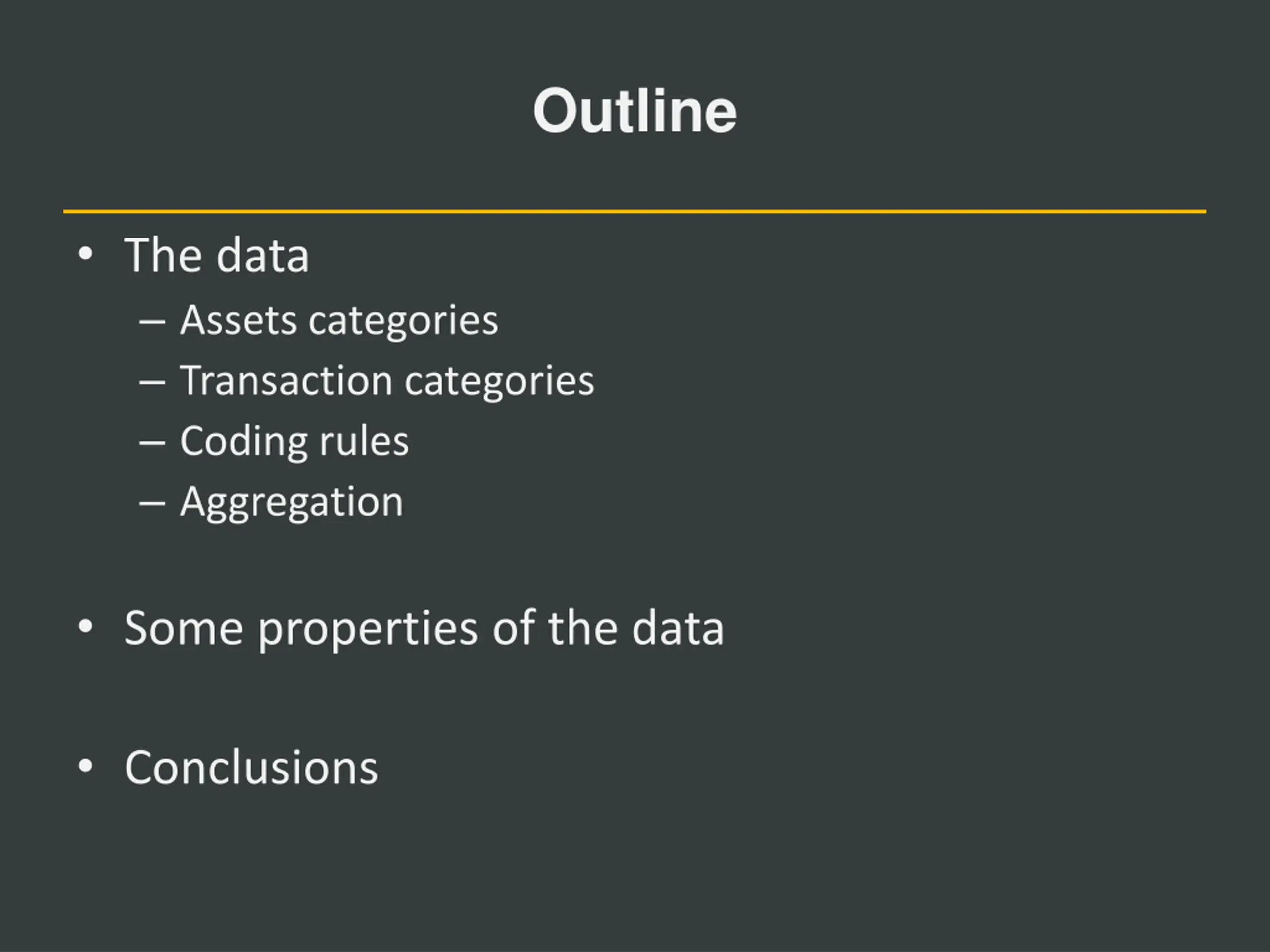 Outline

• The data
– Assets categories
– Transaction categories
– Coding rules
– Aggregation

• Some properties of the data

• Conclusions